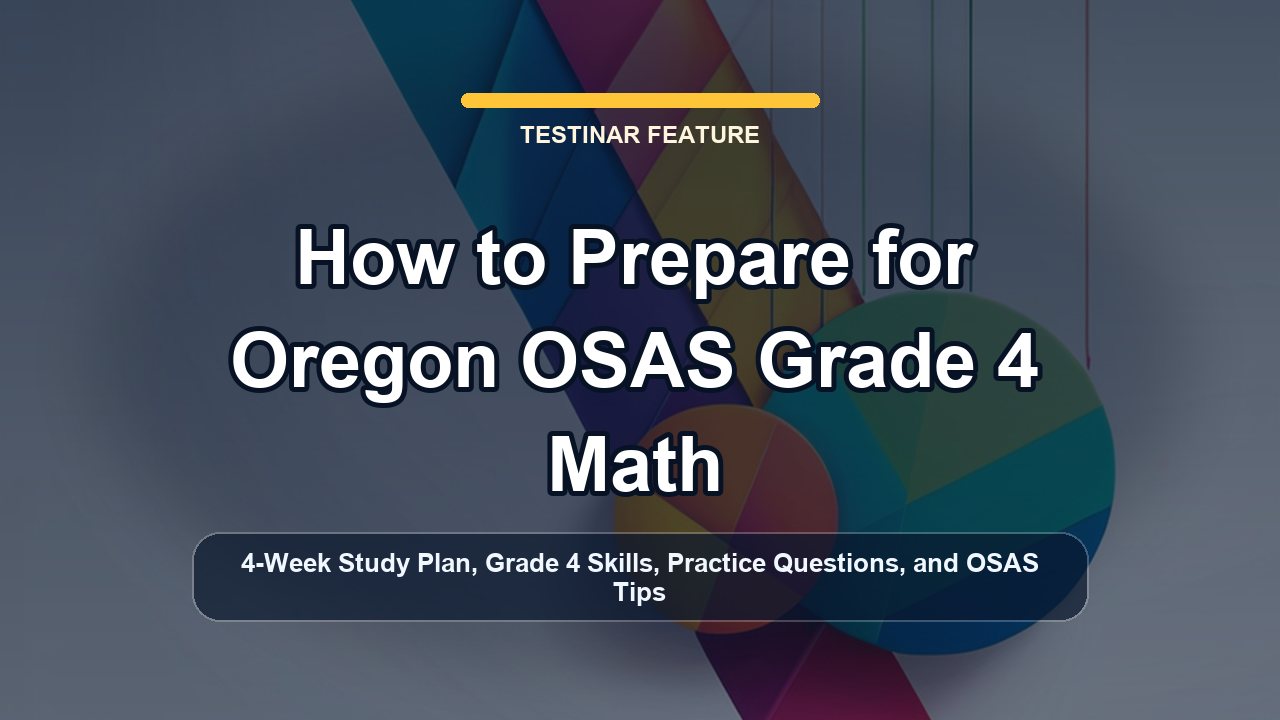 TESTINAR FEATURE

How to Prepare for Oregon OSAS Grade 4 Math

4-Week Study Plan, Grade 4 Skills, Practice Questions, and OSAS Tips